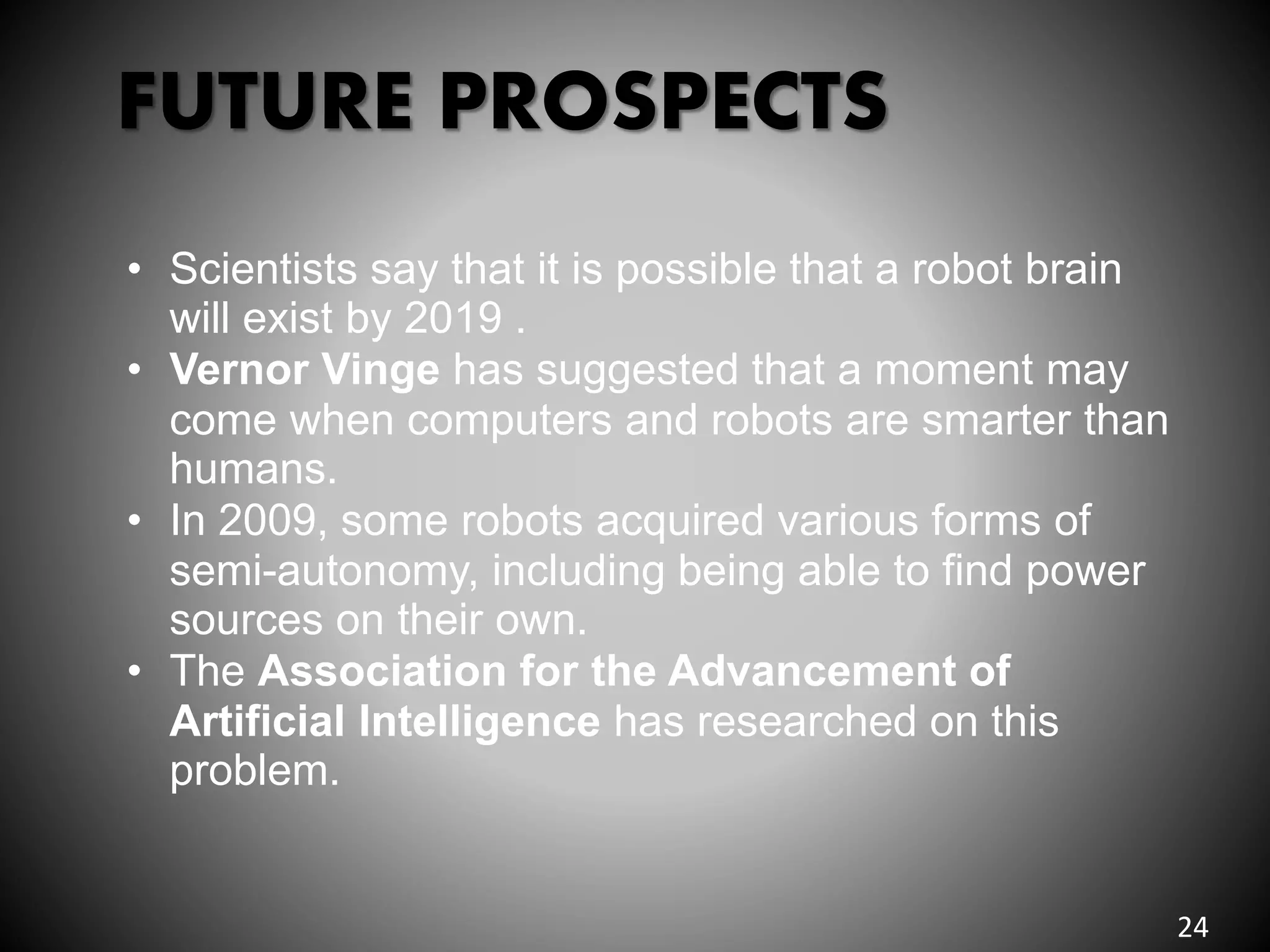 FUTURE PROSPECTS

• Scientists say that it is possible that a robot brain will exist by 2019 .
• Vernor Vinge has suggested that a moment may come when computers and robots are smarter than humans.
• In 2009, some robots acquired various forms of semi-autonomy, including being able to find power sources on their own.
• The Association for the Advancement of Artificial Intelligence has researched on this problem.

24